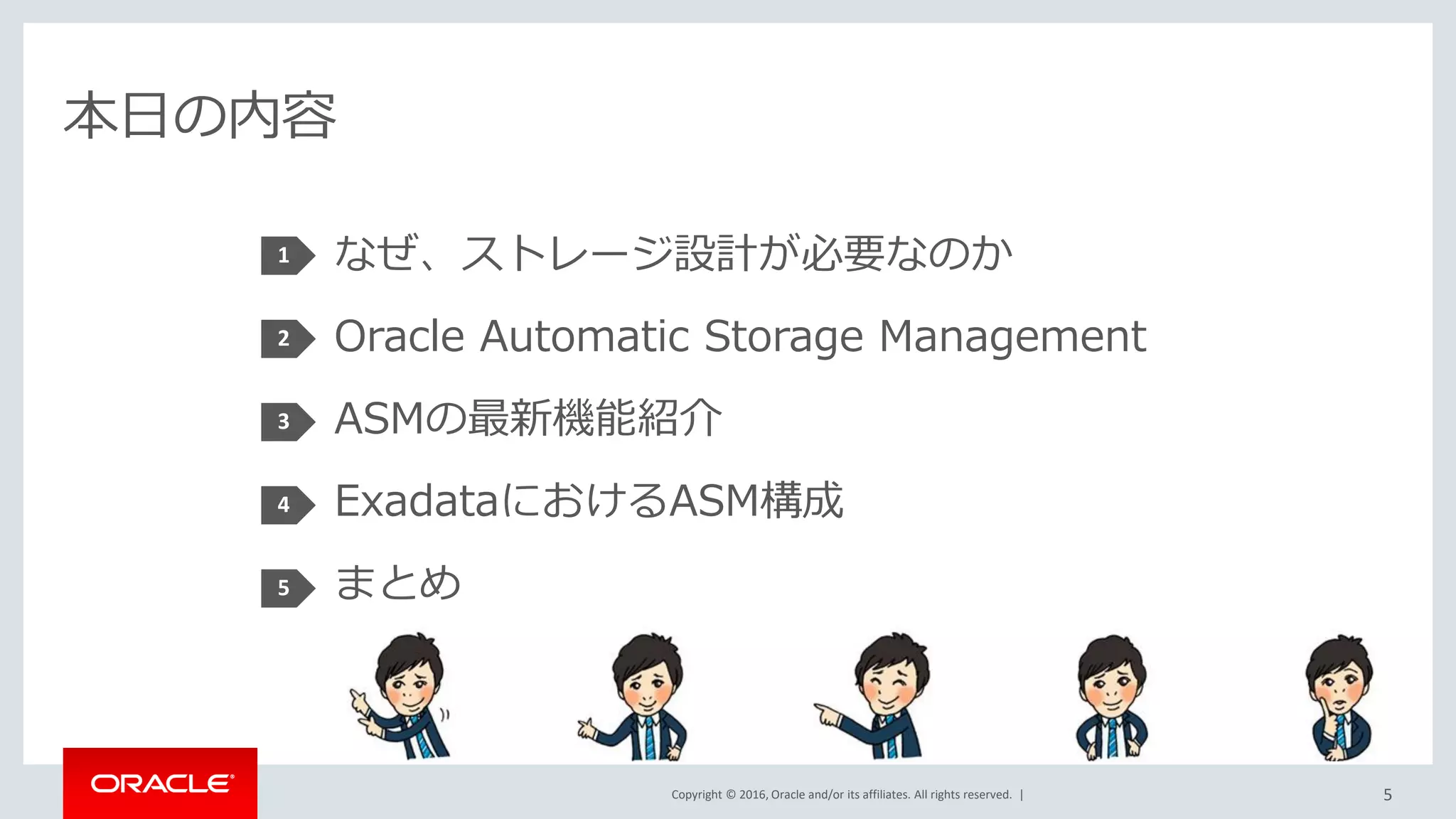 本日の内容

1 なぜ、ストレージ設計が必要なのか

2 Oracle Automatic Storage Management

3 ASMの最新機能紹介

4 ExadataにおけるASM構成

5 まとめ

ORACLE

Copyright © 2016, Oracle and/or its affiliates. All rights reserved. |

5